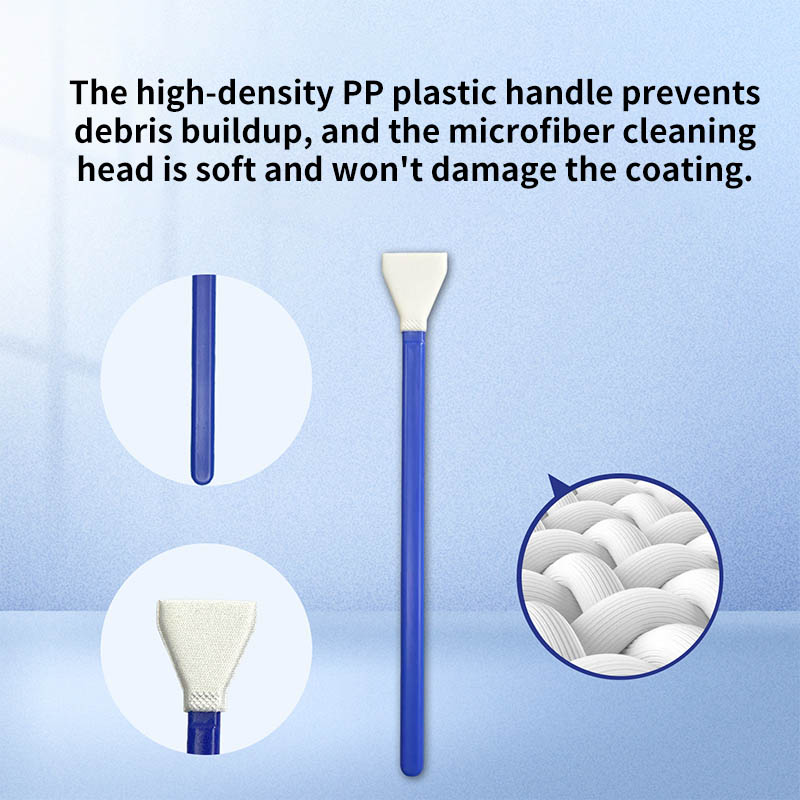 The high-density PP plastic handle prevents debris buildup, and the microfiber cleaning head is soft and won't damage the coating.